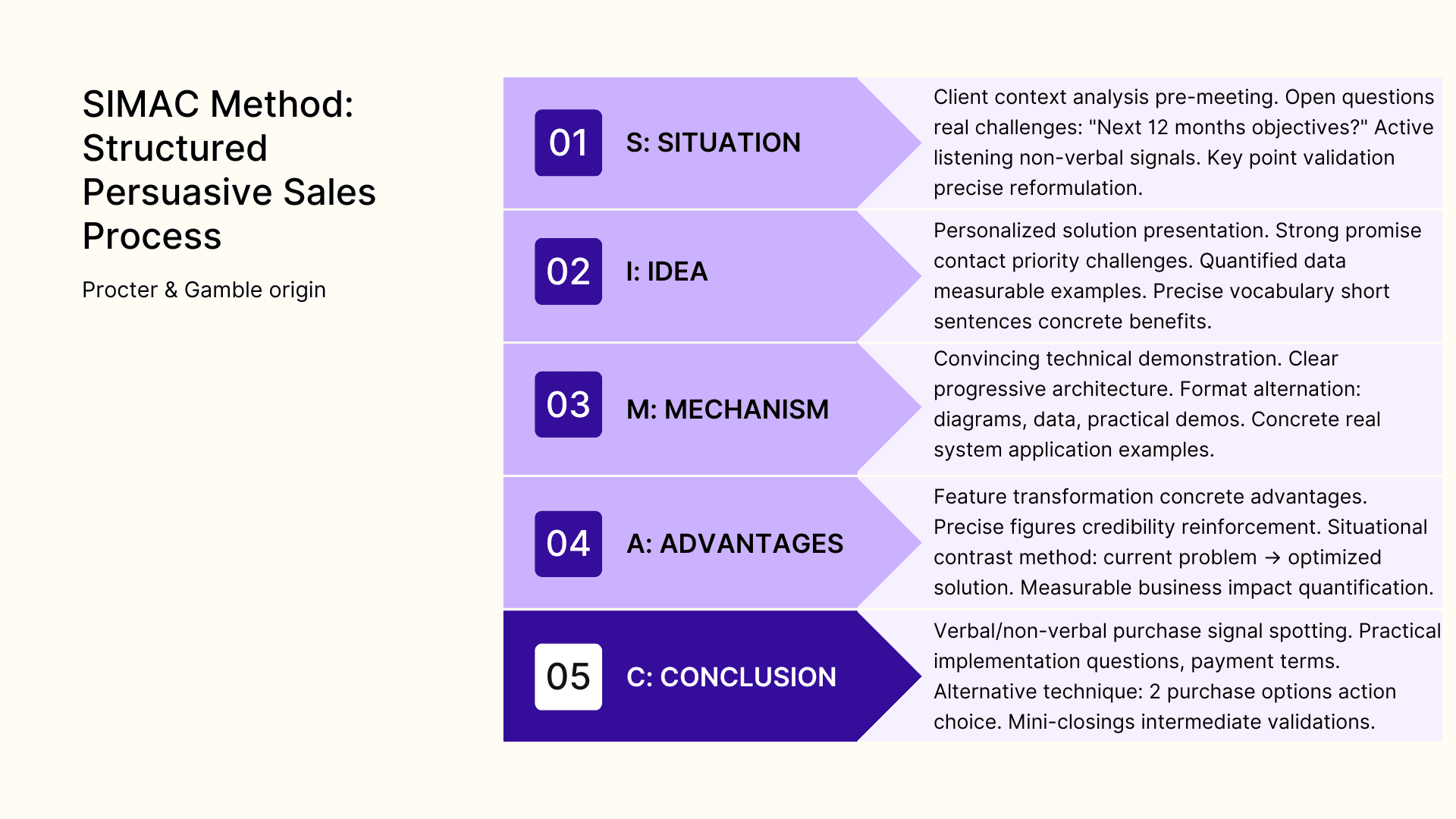 SIMAC Method: Structured Persuasive Sales Process

Procter & Gamble origin

01 S: SITUATION

Client context analysis pre-meeting. Open questions real challenges: "Next 12 months objectives?" Active listening non-verbal signals. Key point validation precise reformulation.

02 I: IDEA

Personalized solution presentation. Strong promise contact priority challenges. Quantified data measurable examples. Precise vocabulary short sentences concrete benefits.

03 M: MECHANISM

Convincing technical demonstration. Clear progressive architecture. Format alternation: diagrams, data, practical demos. Concrete real system application examples.

04 A: ADVANTAGES

Feature transformation concrete advantages. Precise figures credibility reinforcement. Situational contrast method: current problem → optimized solution. Measurable business impact quantification.

05 C: CONCLUSION

Verbal/non-verbal purchase signal spotting. Practical implementation questions, payment terms. Alternative technique: 2 purchase options action choice. Mini-closings intermediate validations.